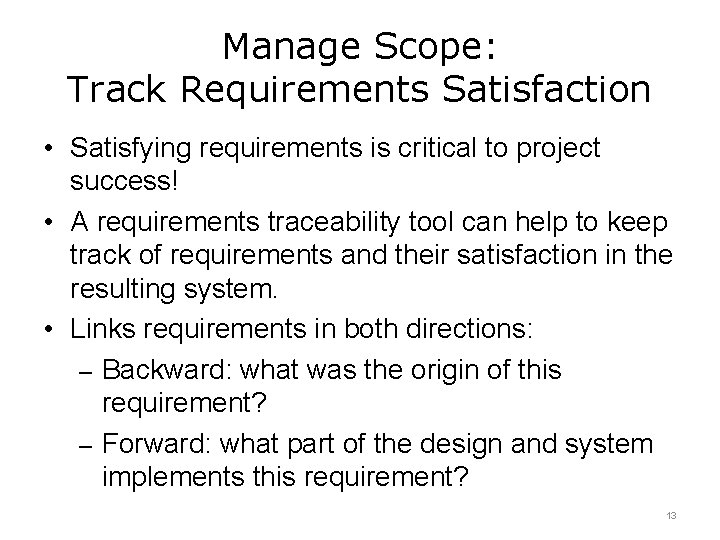 Manage Scope:
Track Requirements Satisfaction

• Satisfying requirements is critical to project success!

• A requirements traceability tool can help to keep track of requirements and their satisfaction in the resulting system.

• Links requirements in both directions:

– Backward: what was the origin of this requirement?

– Forward: what part of the design and system implements this requirement?

13